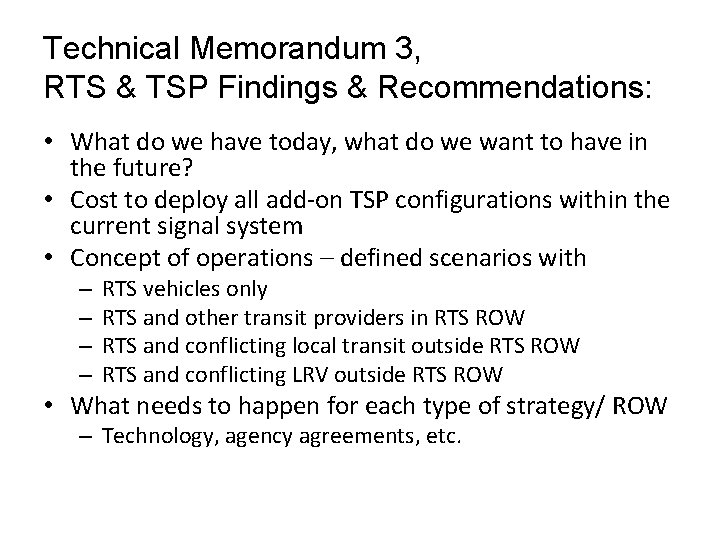 Technical Memorandum 3,
RTS & TSP Findings & Recommendations:

• What do we have today, what do we want to have in the future?
• Cost to deploy all add-on TSP configurations within the current signal system
• Concept of operations – defined scenarios with
 – RTS vehicles only
 – RTS and other transit providers in RTS ROW
 – RTS and conflicting local transit outside RTS ROW
 – RTS and conflicting LRV outside RTS ROW
• What needs to happen for each type of strategy/ ROW
 – Technology, agency agreements, etc.